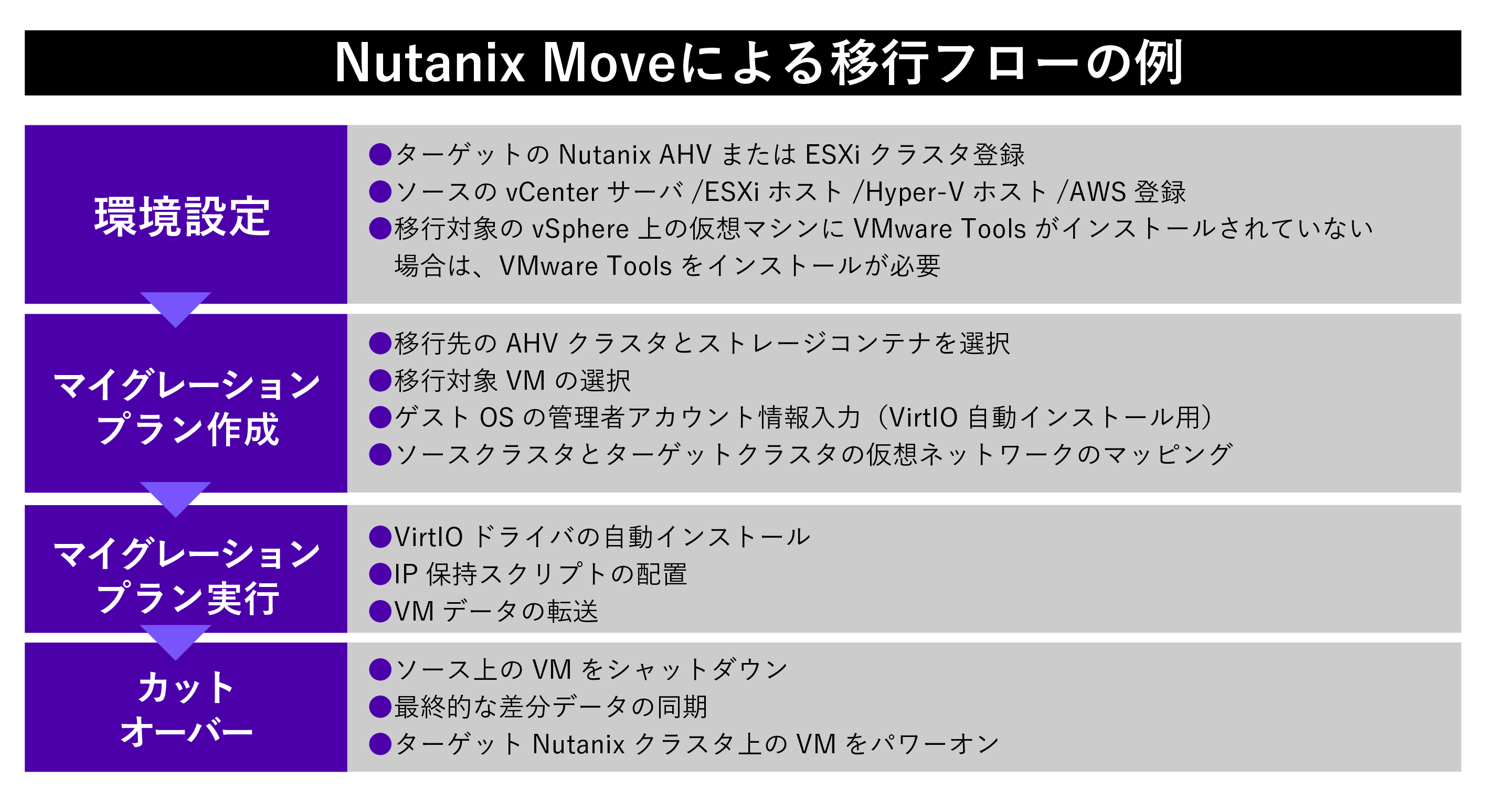 Nutanix Moveによる移行フローの例

環境設定

●ターゲットの Nutanix AHV または ESXi クラスタ登録
●ソースの vCenter サーバ /ESXi ホスト /Hyper-V ホスト /AWS 登録
●移行対象の vSphere 上の仮想マシンに VMware Tools がインストールされていない場合は、VMware Tools をインストールが必要

マイグレーションプラン作成

●移行先の AHV クラスタとストレージコンテナを選択
●移行対象 VM の選択
●ゲスト OS の管理者アカウント情報入力（VirtIO 自動インストール用）
●ソースクラスタとターゲットクラスタの仮想ネットワークのマッピング

マイグレーションプラン実行

●VirtIO ドライバの自動インストール
●IP 保持スクリプトの配置
●VM データの転送

カットオーバー

●ソース上の VM をシャットダウン
●最終的な差分データの同期
●ターゲット Nutanix クラスタ上の VM をパワーオン